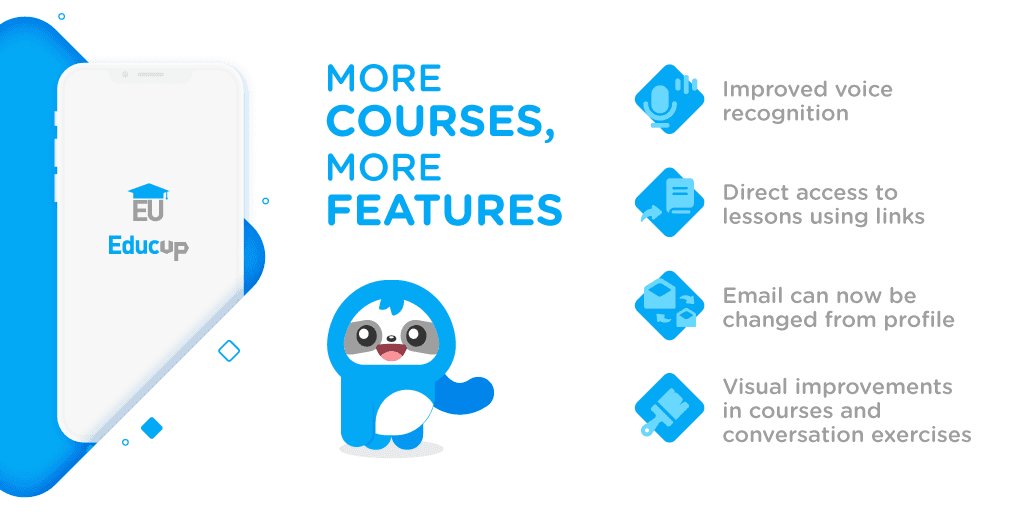 EU
Educup

MORE
COURSES,
MORE
FEATURES

Improved voice recognition

Direct access to lessons using links

Email can now be changed from profile

Visual improvements in courses and conversation exercises